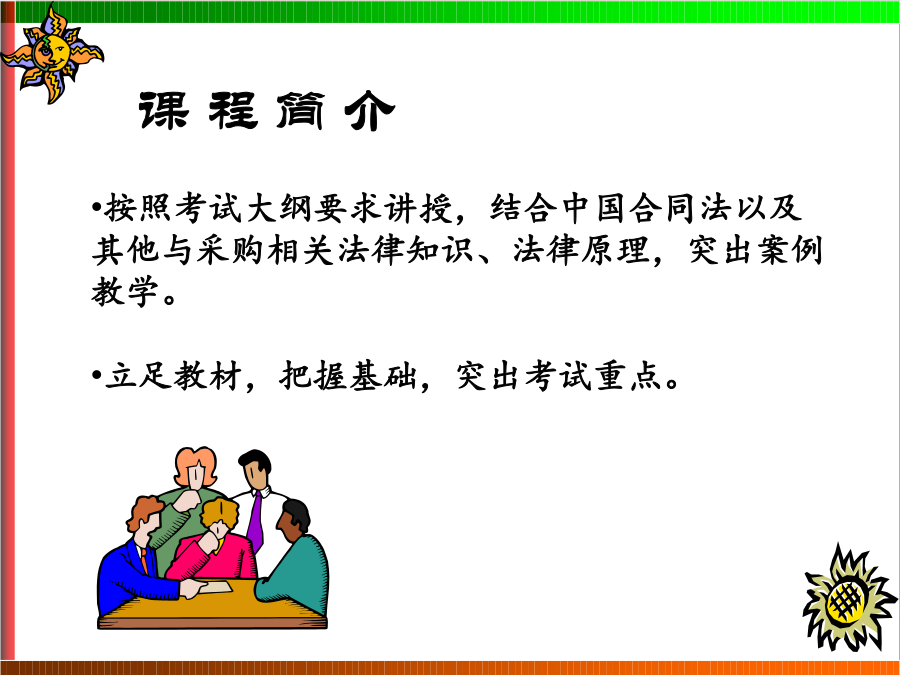 课程简介

•按照考试大纲要求讲授，结合中国合同法以及其他与采购相关法律知识、法律原理，突出案例教学。

•立足教材，把握基础，突出考试重点。